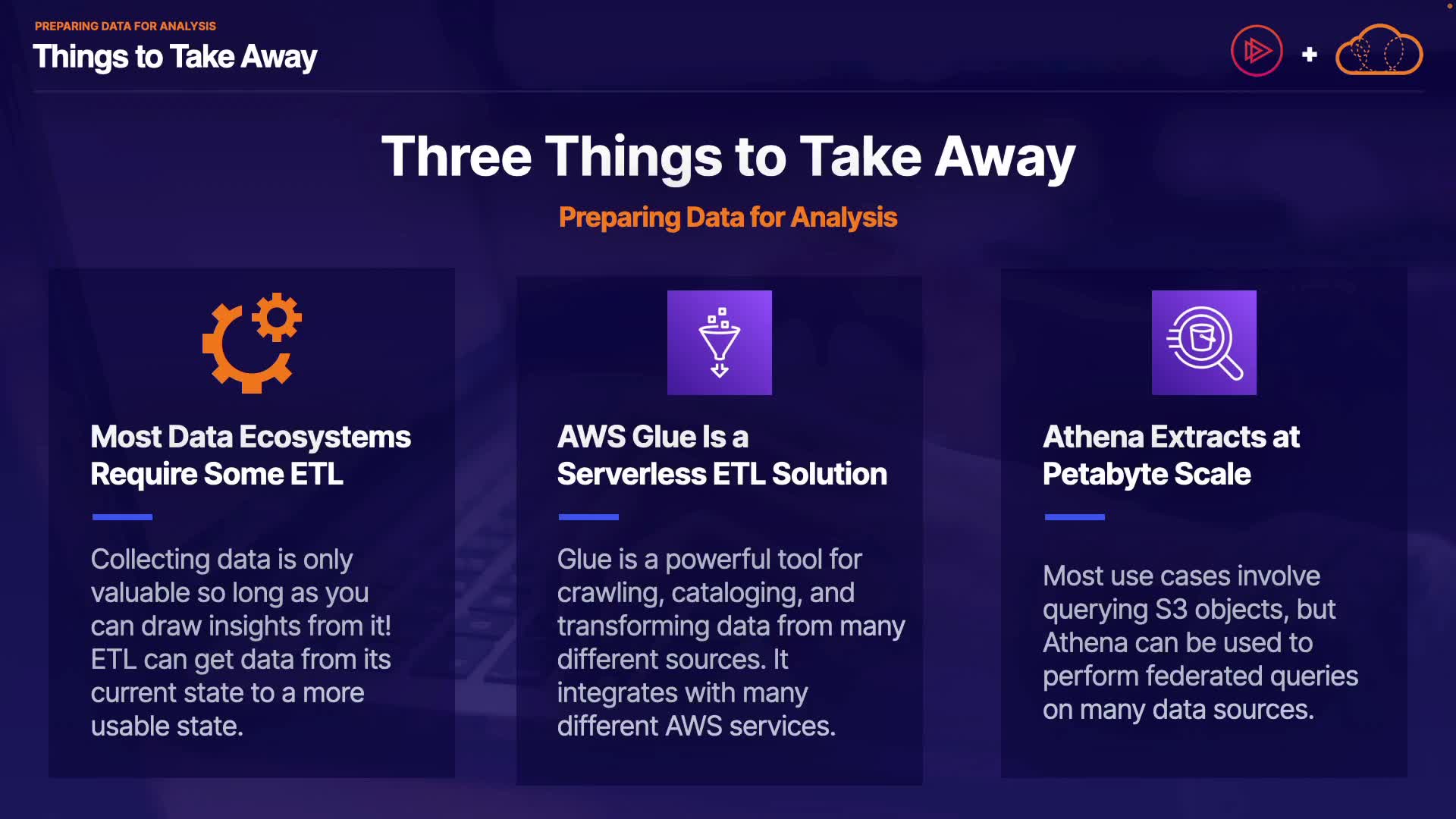 PREPARING DATA FOR ANALYSIS

Things to Take Away

+

Three Things to Take Away

Preparing Data for Analysis

Most Data Ecosystems Require Some ETL

Collecting data is only valuable so long as you can draw insights from it! ETL can get data from its current state to a more usable state.

AWS Glue Is a Serverless ETL Solution

Glue is a powerful tool for crawling, cataloging, and transforming data from many different sources. It integrates with many different AWS services.

Athena Extracts at Petabyte Scale

Most use cases involve querying S3 objects, but Athena can be used to perform federated queries on many data sources.